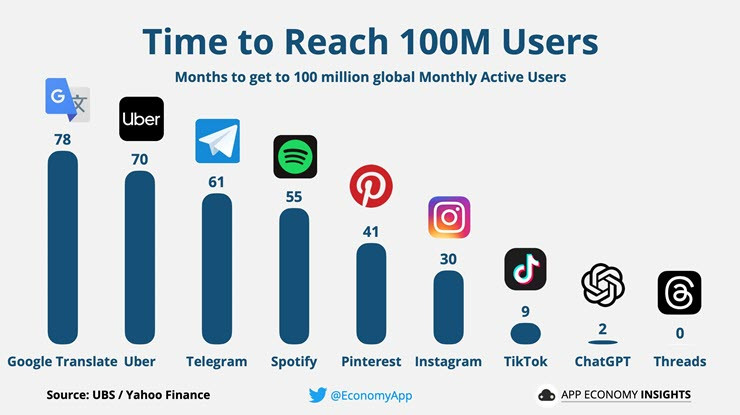 Time to Reach 100M Users

Months to get to 100 million global Monthly Active Users

Uber

78
70
61
55
41
30
9
2
0

Google Translate Uber Telegram Spotify Pinterest Instagram TikTok ChatGPT Threads

Source: UBS / Yahoo Finance

@EconomyApp

APP ECONOMY INSIGHTS